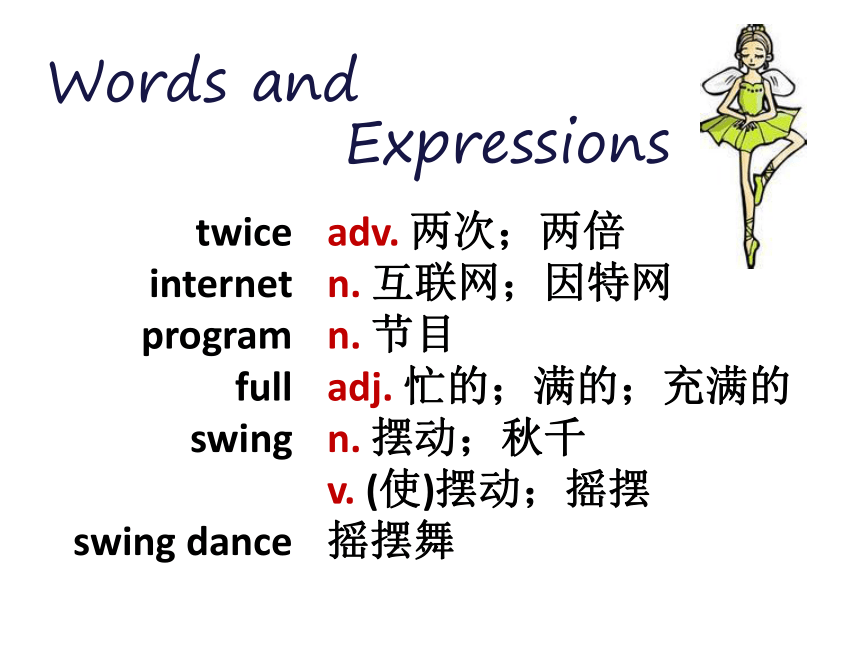 Words and Expressions

twice adv. 两次；两倍
internet n. 互联网；因特网
program n. 节目
full adj. 忙的；满的；充满的
swing n. 摆动；秋千
v. (使)摆动；摇摆
swing dance 摇摆舞